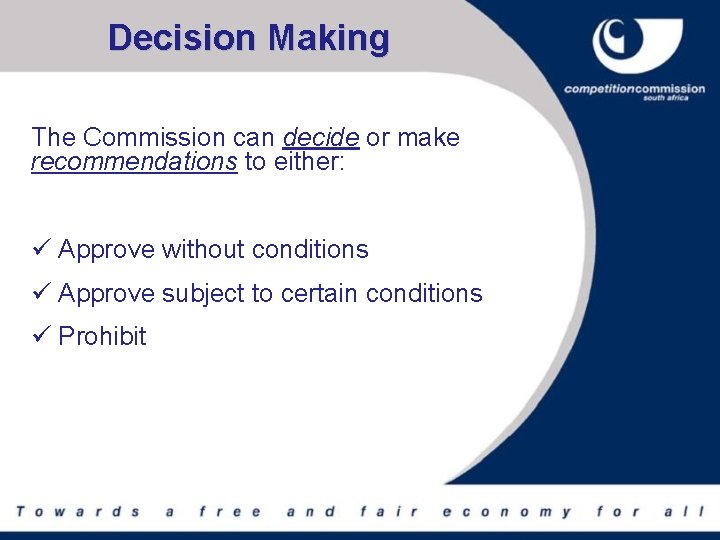 Decision Making

competitioncommission
south africa

The Commission can decide or make recommendations to either:

✓ Approve without conditions

✓ Approve subject to certain conditions

✓ Prohibit

Towards a free and fair economy for all